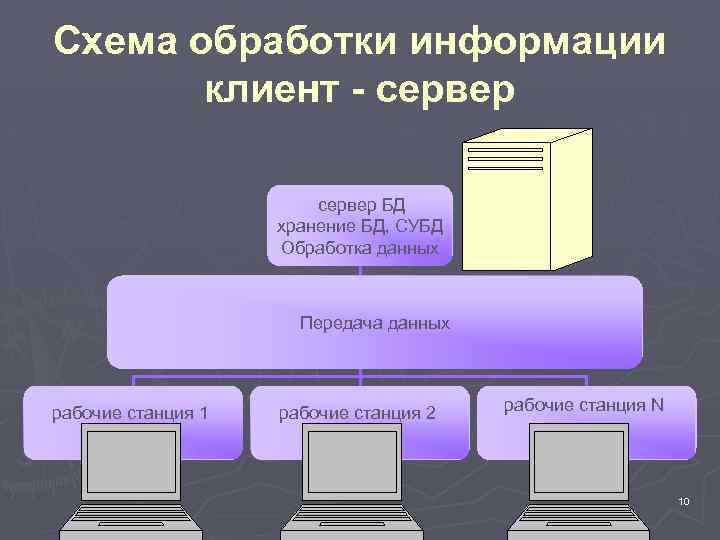 Схема обработки информации клиент - сервер

сервер БД
хранение БД, СУБД
Обработка данных

Передача данных

рабочие станция 1

рабочие станция 2

рабочие станция N

10